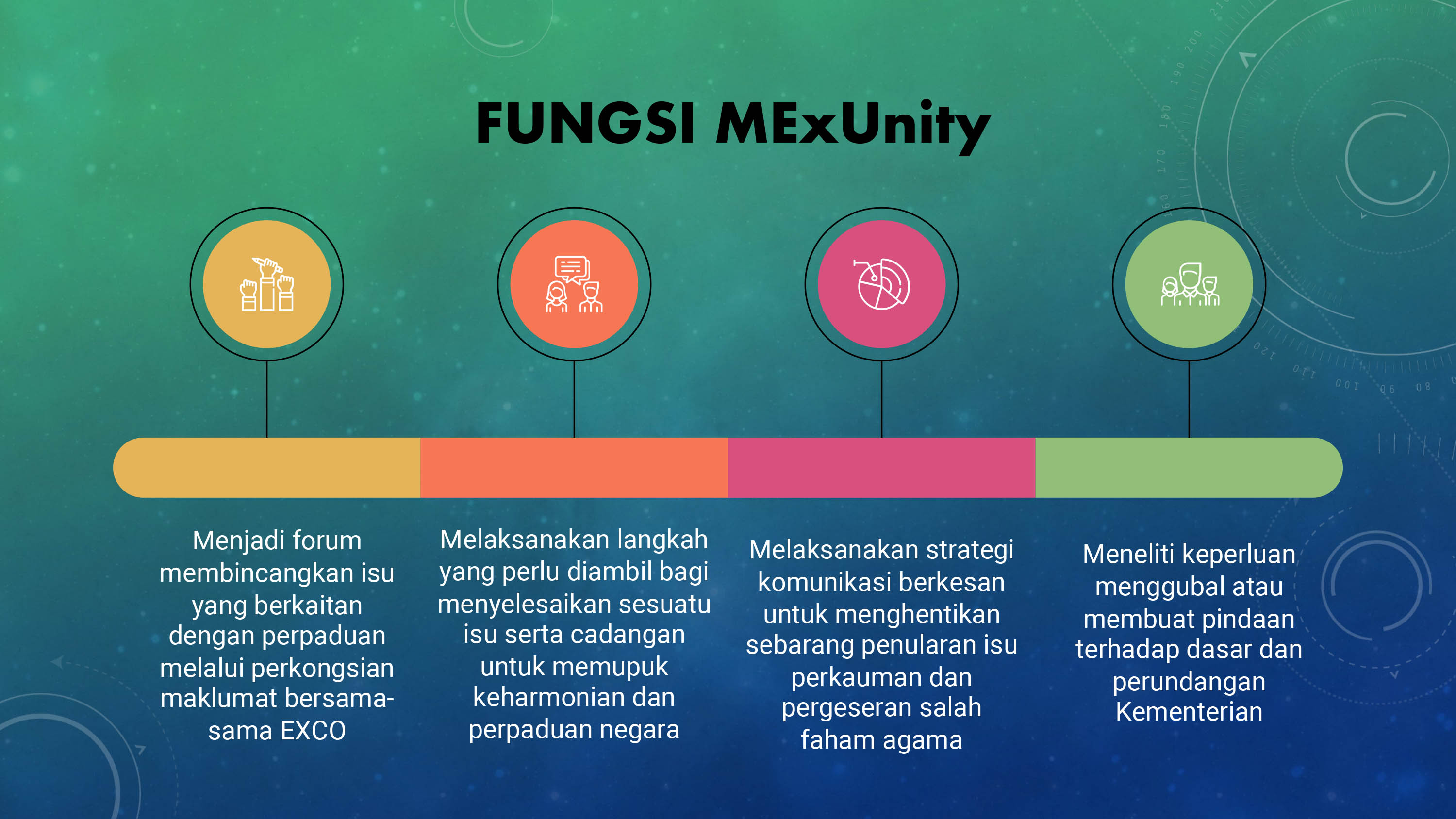 FUNGSI MExUnity

Menjadi forum membincangkan isu yang berkaitan dengan perpaduan melalui perkongsian maklumat bersama-sama EXCO

Melaksanakan langkah yang perlu diambil bagi menyelesaikan sesuatu isu serta cadangan untuk memupuk keharmonian dan perpaduan negara

Melaksanakan strategi komunikasi berkesan untuk menghentikan sebarang penularan isu perkauman dan pergeseran salah faham agama

Meneliti keperluan menggubal atau membuat pindaan terhadap dasar dan perundangan Kementerian